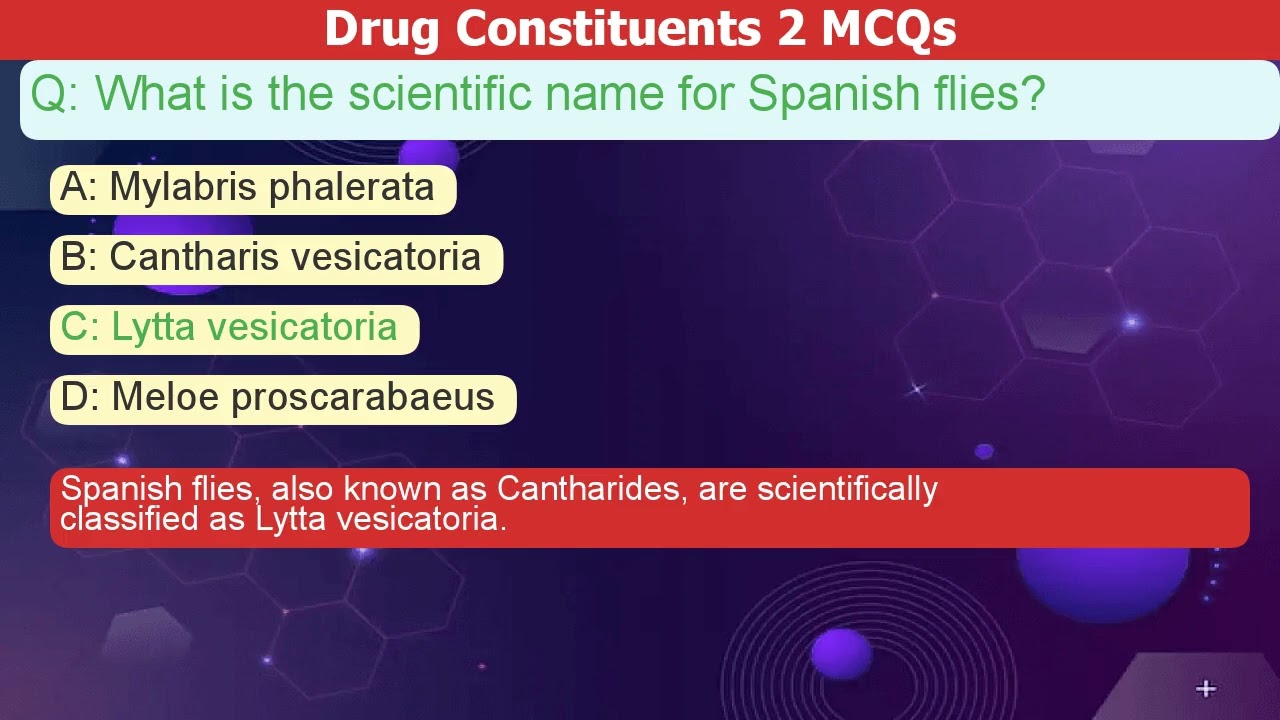 Drug Constituents 2 MCQs

Q: What is the scientific name for Spanish flies?

A: Mylabris phalerata

B: Cantharis vesicatoria

C: Lytta vesicatoria

D: Meloe proscarabaeus

Spanish flies, also known as Cantharides, are scientifically classified as Lytta vesicatoria.